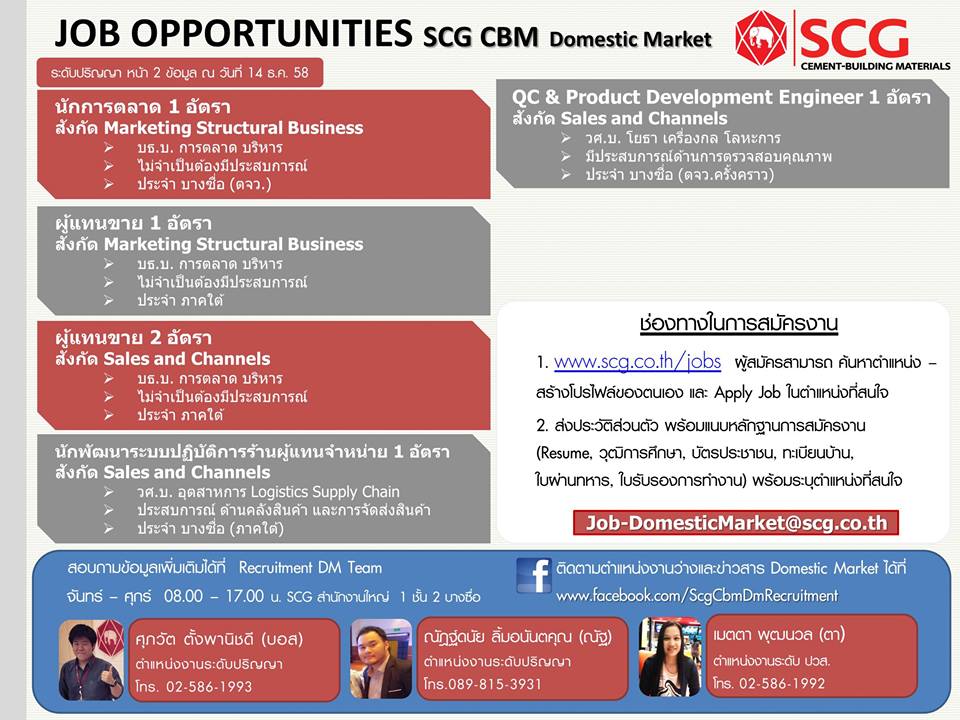 JOB OPPORTUNITIES SCG CBM Domestic Market

SCG
CEMENT-BUILDING MATERIALS

ระดับปริญญา หน้า 2 ข้อมูล ณ วันที่ 14 ธ.ค. 58

นักการตลาด 1 อัตรา
สังกัด Marketing Structural Business
➢ บธ.บ. การตลาด บริหาร
➢ ไม่จำเป็นต้องมีประสบการณ์
➢ ประจำ บางซื่อ (ตจว.)

ผู้แทนขาย 1 อัตรา
สังกัด Marketing Structural Business
➢ บธ.บ. การตลาด บริหาร
➢ ไม่จำเป็นต้องมีประสบการณ์
➢ ประจำ ภาคใต้

ผู้แทนขาย 2 อัตรา
สังกัด Sales and Channels
➢ บธ.บ. การตลาด บริหาร
➢ ไม่จำเป็นต้องมีประสบการณ์
➢ ประจำ ภาคใต้

นักพัฒนาระบบปฏิบัติการร้านผู้แทนจำหน่าย 1 อัตรา
สังกัด Sales and Channels
➢ วศ.บ. อุตสาหการ Logistics Supply Chain
➢ ประสบการณ์ ด้านคลังสินค้า และการจัดส่งสินค้า
➢ ประจำ บางซื่อ (ภาคใต้)

QC & Product Development Engineer 1 อัตรา
สังกัด Sales and Channels
➢ วศ.บ. โยธา เครื่องกล โลหะการ
➢ มีประสบการณ์ด้านการตรวจสอบคุณภาพ
➢ ประจำ บางซื่อ (ตจว.ครั้งคราว)

ช่องทางในการสมัครงาน

1. www.scg.co.th/jobs ผู้สมัครสามารถ ค้นหาตำแหน่ง – สร้างโปรไฟล์ของตนเอง และ Apply Job ในตำแหน่งที่สนใจ

2. ส่งประวัติส่วนตัว พร้อมแนบหลักฐานการสมัครงาน (Resume, วุฒิการศึกษา, บัตรประชาชน, ทะเบียนบ้าน, ใบผ่านทหาร, ใบรับรองการทำงาน) พร้อมระบุตำแหน่งที่สนใจ

Job-DomesticMarket@scg.co.th

สอบถามข้อมูลเพิ่มเติมได้ที่ Recruitment DM Team
จันทร์ – ศุกร์ 08.00 – 17.00 น. SCG สำนักงานใหญ่ 1 ชั้น 2 บางซื่อ

ติดตามตำแหน่งงานว่างและข่าวสาร Domestic Market ได้ที่
www.facebook.com/ScgCbmDmRecruitment

ศุภวัต ตั้งพานิชดี (บอส)
ตำแหน่งงานระดับปริญญา
โทร. 02-586-1993

ณัฏฐ์ดนัย ลิ้มอนันตคุณ (ณัฐ)
ตำแหน่งงานระดับปริญญา
โทร.089-815-3931

เมตตา พุฒนวล (ตา)
ตำแหน่งงานระดับ ปวส.
โทร. 02-586-1992